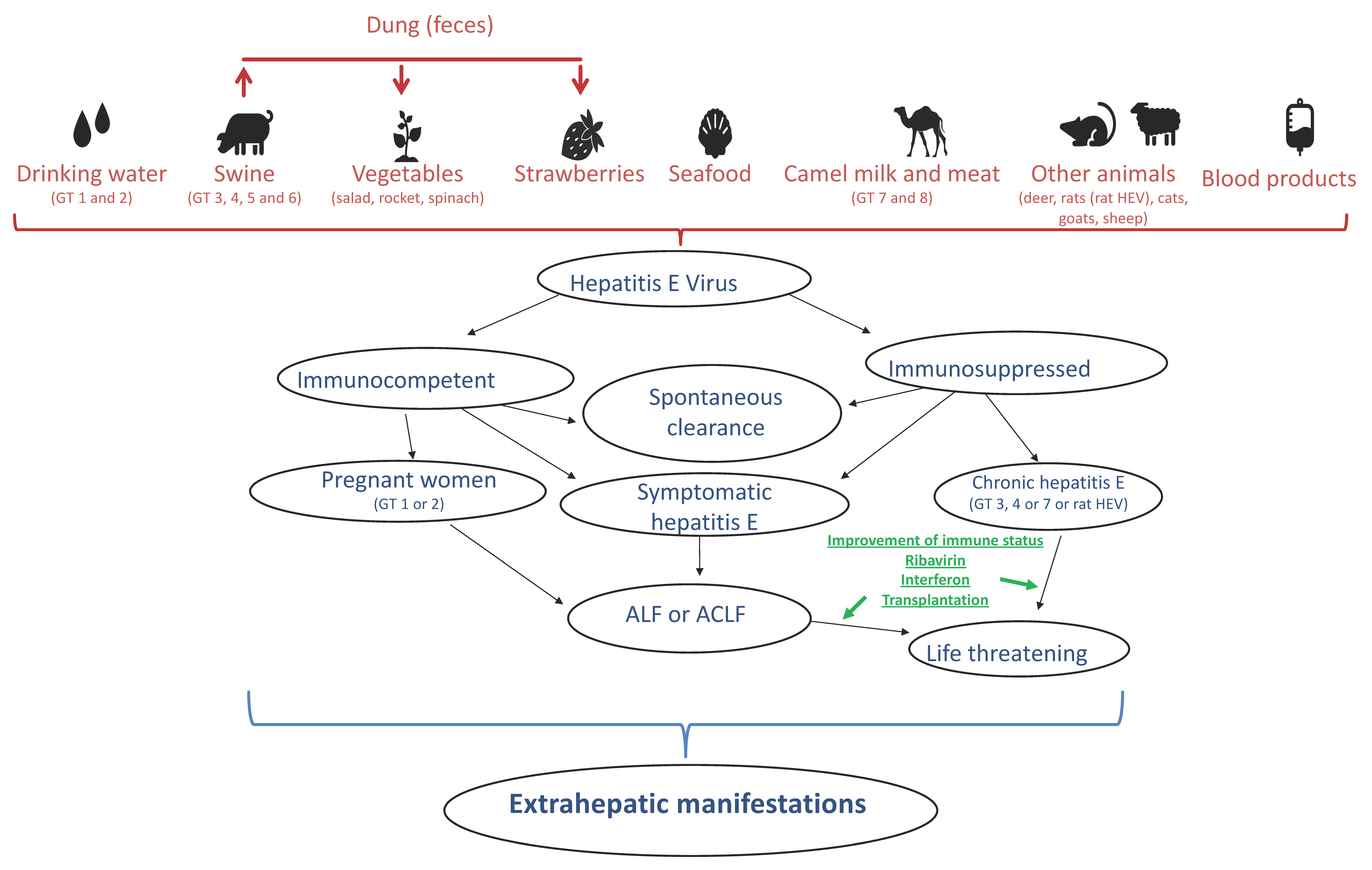 Dung (feces)

Drinking water
(GT 1 and 2)

Swine
(GT 3, 4, 5 and 6)

Vegetables
(salad, rocket, spinach)

Strawberries

Seafood

Camel milk and meat
(GT 7 and 8)

Other animals
(deer, rats (rat HEV), cats, goats, sheep)

Blood products

Hepatitis E Virus

Immunocompetent

Immunosuppressed

Spontaneous clearance

Pregnant women
(GT 1 or 2)

Symptomatic hepatitis E

Chronic hepatitis E
(GT 3, 4 or 7 or rat HEV)

Improvement of immune status
Ribavirin
Interferon
Transplantation

ALF or ACLF

Life threatening

Extrahepatic manifestations